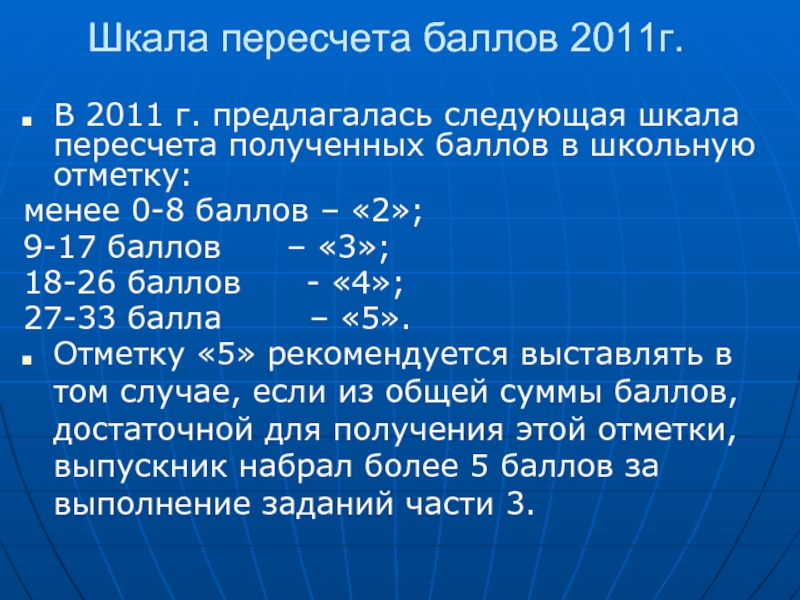 Шкала пересчета баллов 2011г.

В 2011 г. предлагалась следующая шкала пересчета полученных баллов в школьную отметку:

менее 0-8 баллов – «2»;

9-17 баллов – «3»;

18-26 баллов - «4»;

27-33 балла – «5».

Отметку «5» рекомендуется выставлять в том случае, если из общей суммы баллов, достаточной для получения этой отметки, выпускник набрал более 5 баллов за выполнение заданий части 3.